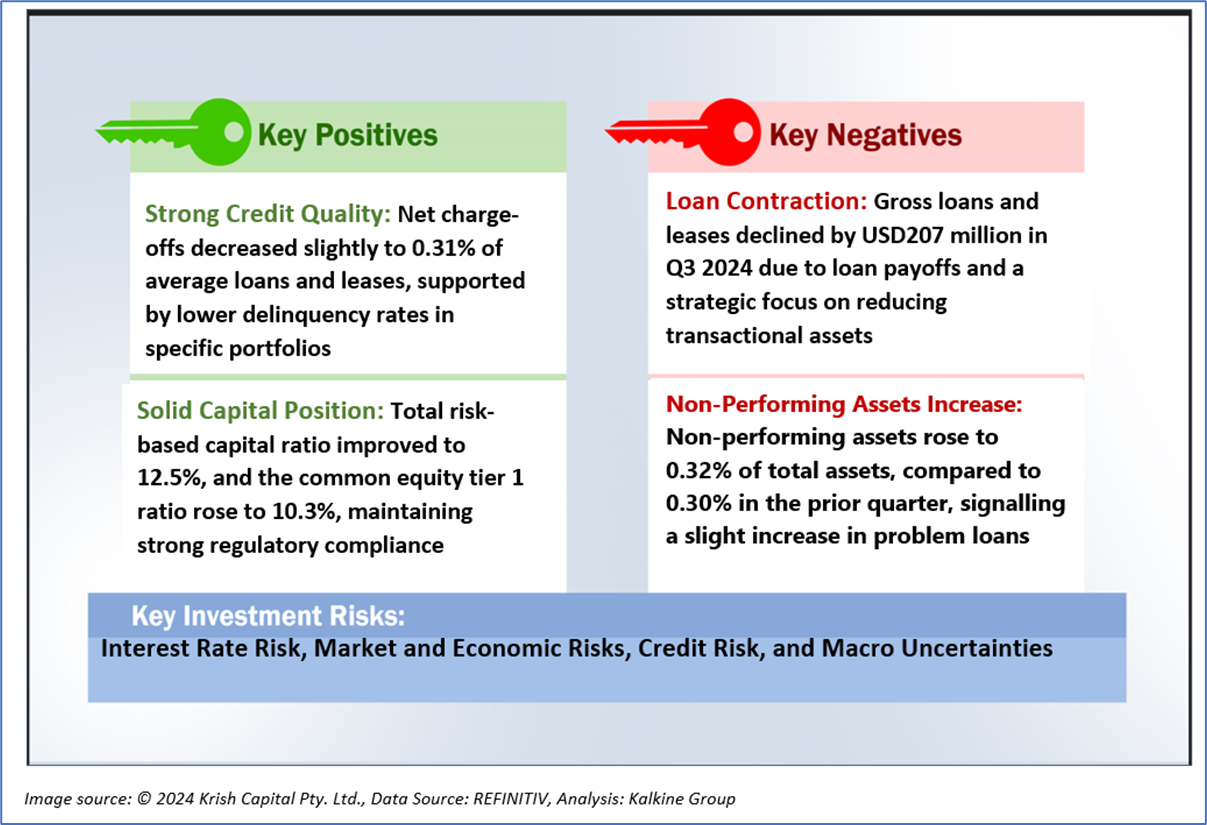 Key Positives

Strong Credit Quality: Net charge-offs decreased slightly to 0.31% of average loans and leases, supported by lower delinquency rates in specific portfolios

Solid Capital Position: Total risk-based capital ratio improved to 12.5%, and the common equity tier 1 ratio rose to 10.3%, maintaining strong regulatory compliance

Key Negatives

Loan Contraction: Gross loans and leases declined by USD207 million in Q3 2024 due to loan payoffs and a strategic focus on reducing transactional assets

Non-Performing Assets Increase: Non-performing assets rose to 0.32% of total assets, compared to 0.30% in the prior quarter, signalling a slight increase in problem loans

Key Investment Risks:
Interest Rate Risk, Market and Economic Risks, Credit Risk, and Macro Uncertainties

Image source: © 2024 Krish Capital Pty. Ltd., Data Source: REFINITIV, Analysis: Kalkine Group